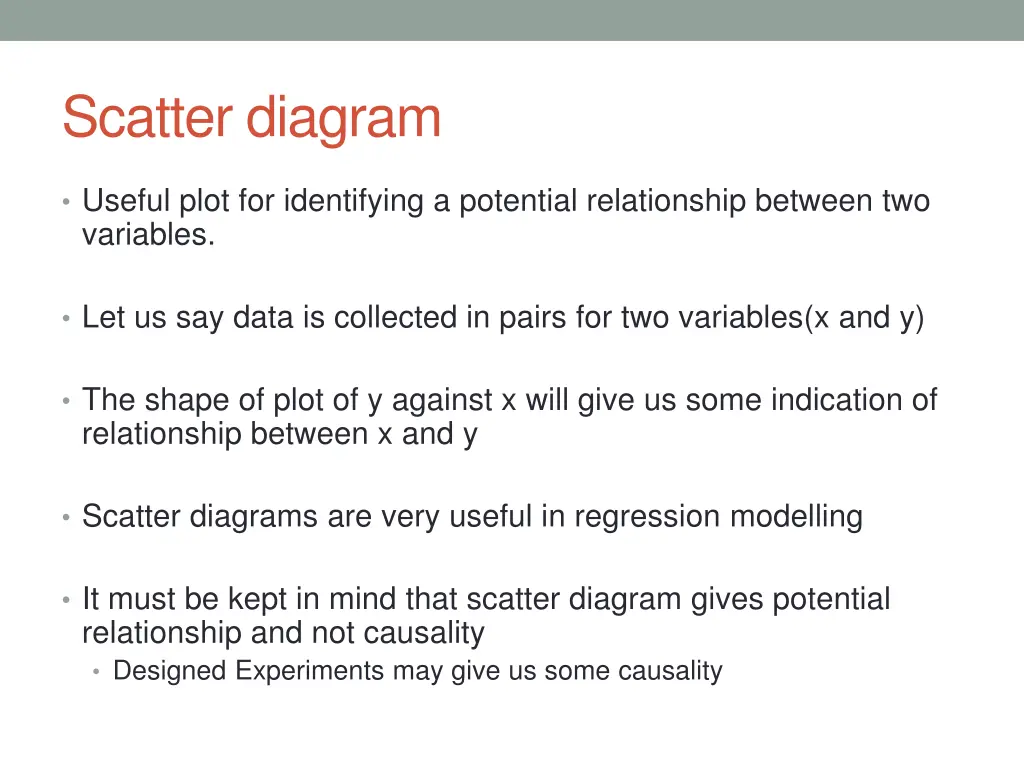 Scatter diagram

• Useful plot for identifying a potential relationship between two variables.

• Let us say data is collected in pairs for two variables(x and y)

• The shape of plot of y against x will give us some indication of relationship between x and y

• Scatter diagrams are very useful in regression modelling

• It must be kept in mind that scatter diagram gives potential relationship and not causality
  • Designed Experiments may give us some causality